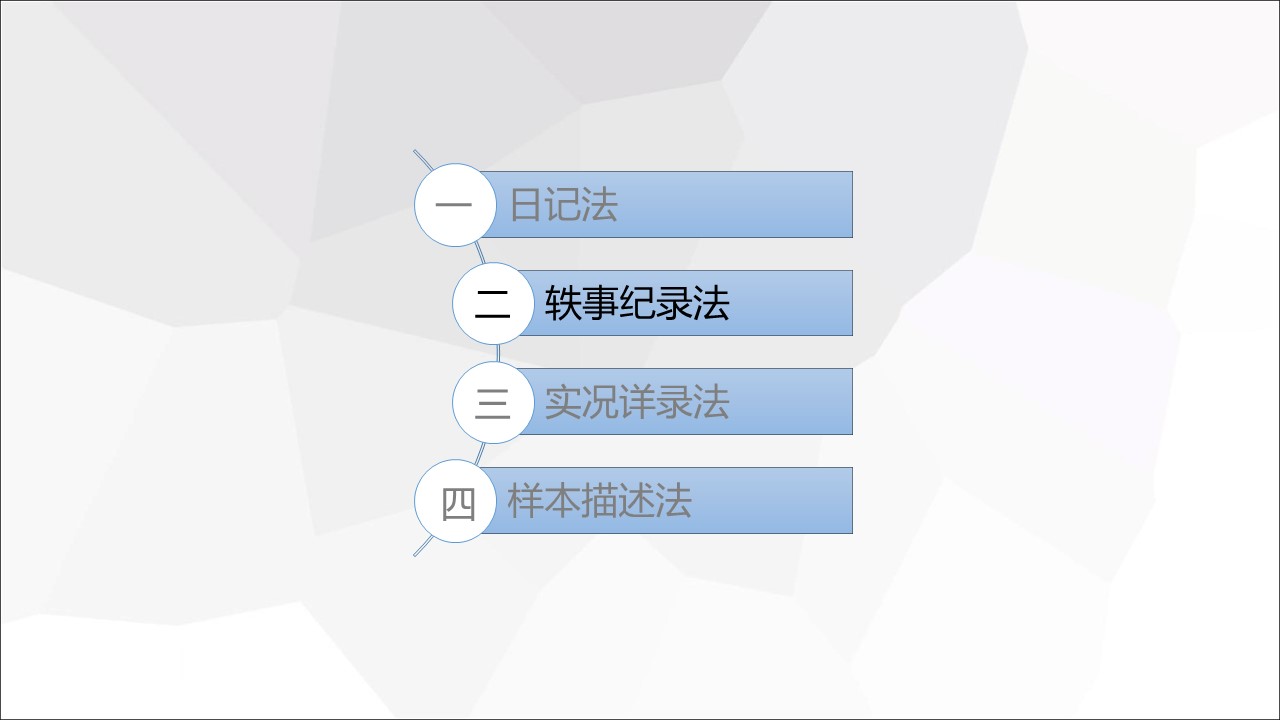 一 日记法

二 轶事纪录法

三 实况详录法

四 样本描述法